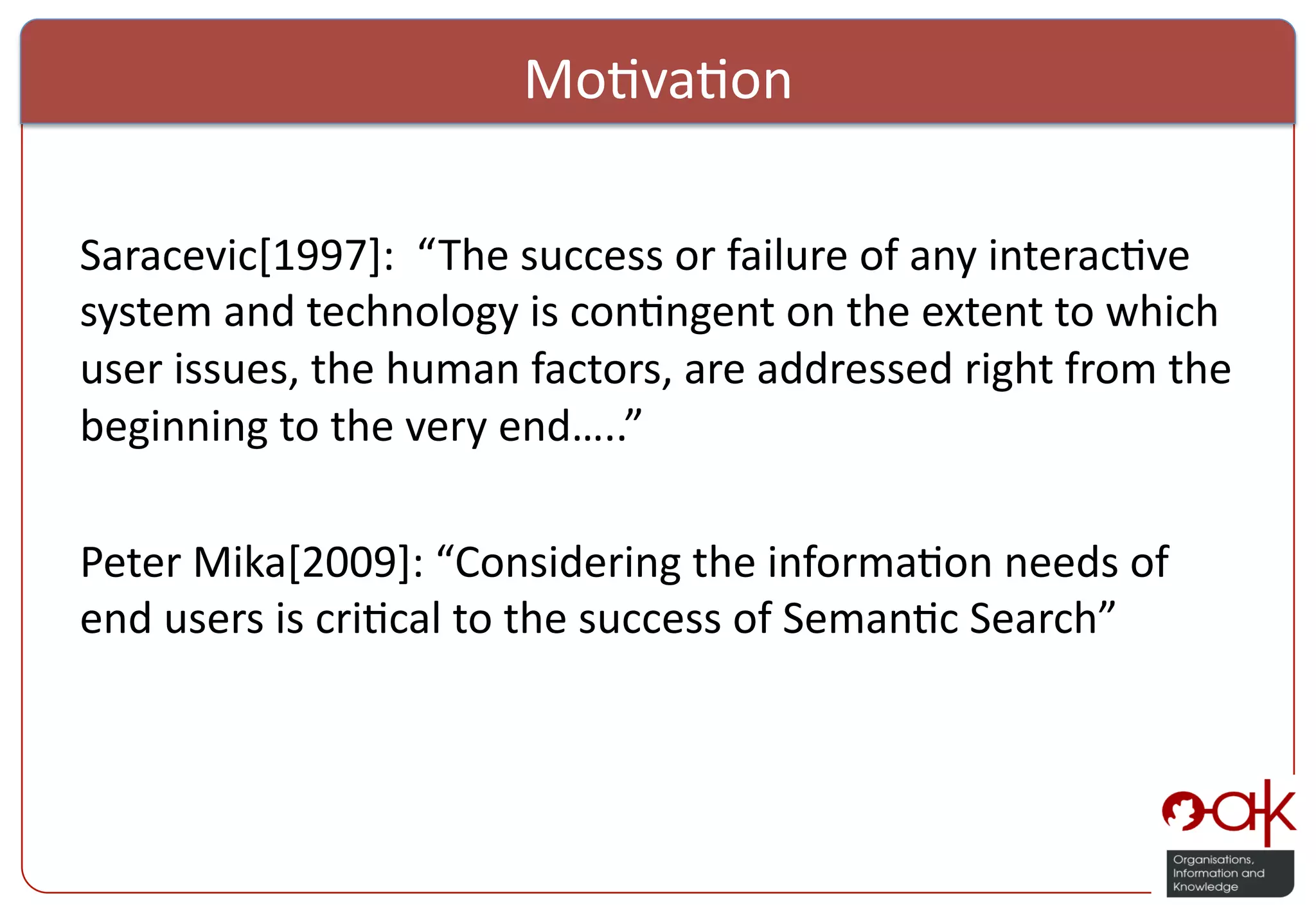 Motivation

Saracevic[1997]: “The success or failure of any interactive system and technology is contingent on the extent to which user issues, the human factors, are addressed right from the beginning to the very end…..”

Peter Mika[2009]: “Considering the information needs of end users is critical to the success of Semantic Search”

oak
Organisations, Information and Knowledge